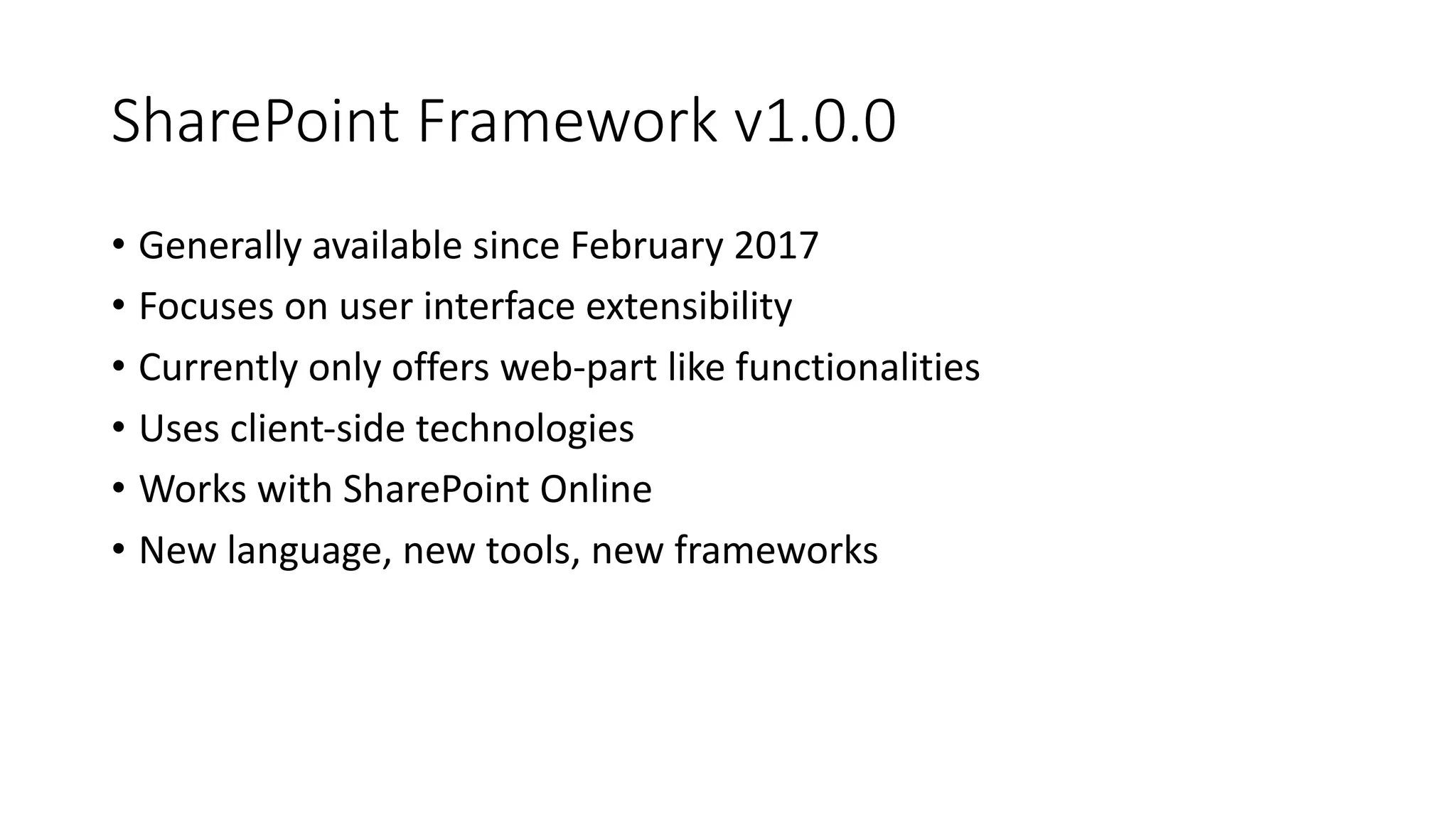 SharePoint Framework v1.0.0

• Generally available since February 2017
• Focuses on user interface extensibility
• Currently only offers web-part like functionalities
• Uses client-side technologies
• Works with SharePoint Online
• New language, new tools, new frameworks